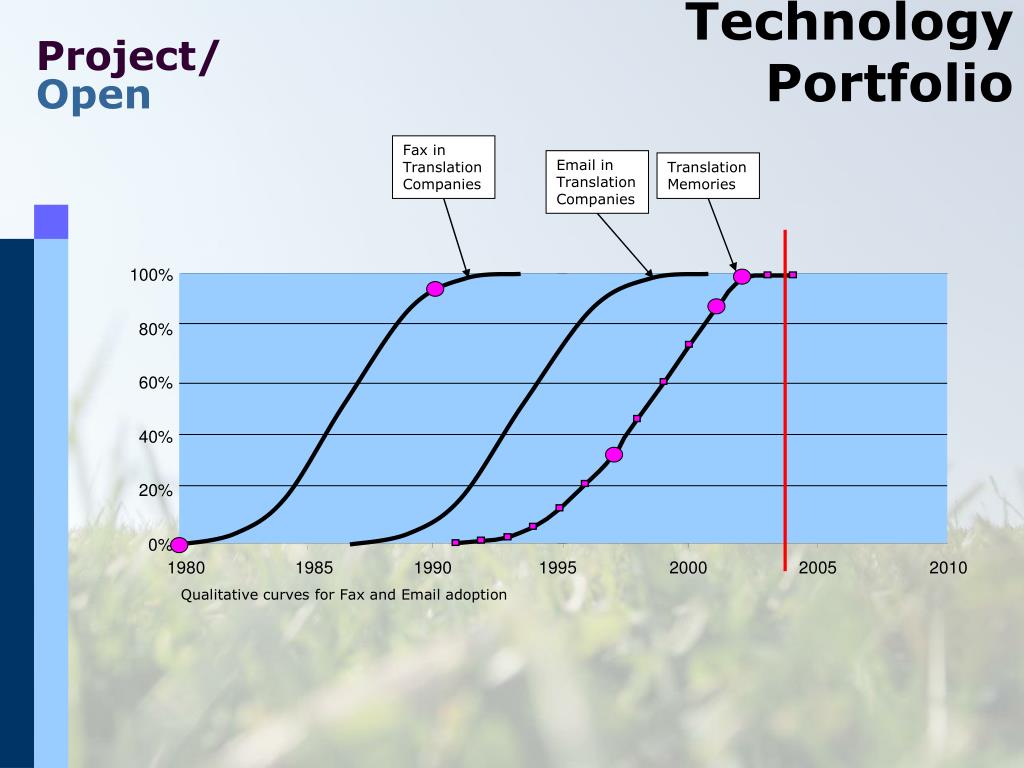 Project/
Open

Technology
Portfolio

Fax in Translation Companies

Email in Translation Companies

Translation Memories

100%
80%
60%
40%
20%
0%

1980
1985
1990
1995
2000
2005
2010

Qualitative curves for Fax and Email adoption